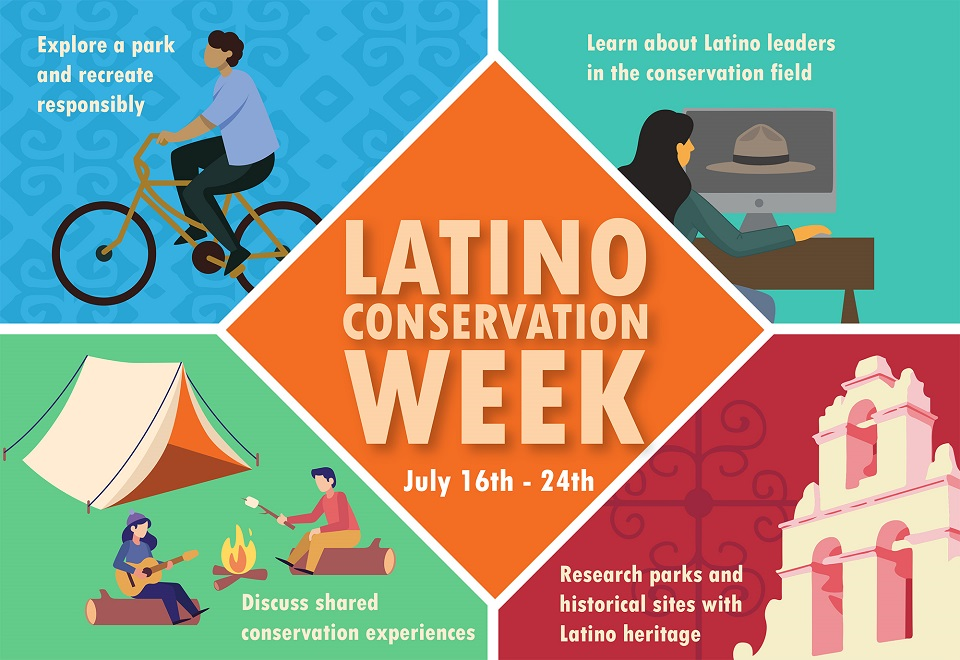 Explore a park and recreate responsibly

Learn about Latino leaders in the conservation field

LATINO CONSERVATION WEEK

July 16th - 24th

Discuss shared conservation experiences

Research parks and historical sites with Latino heritage